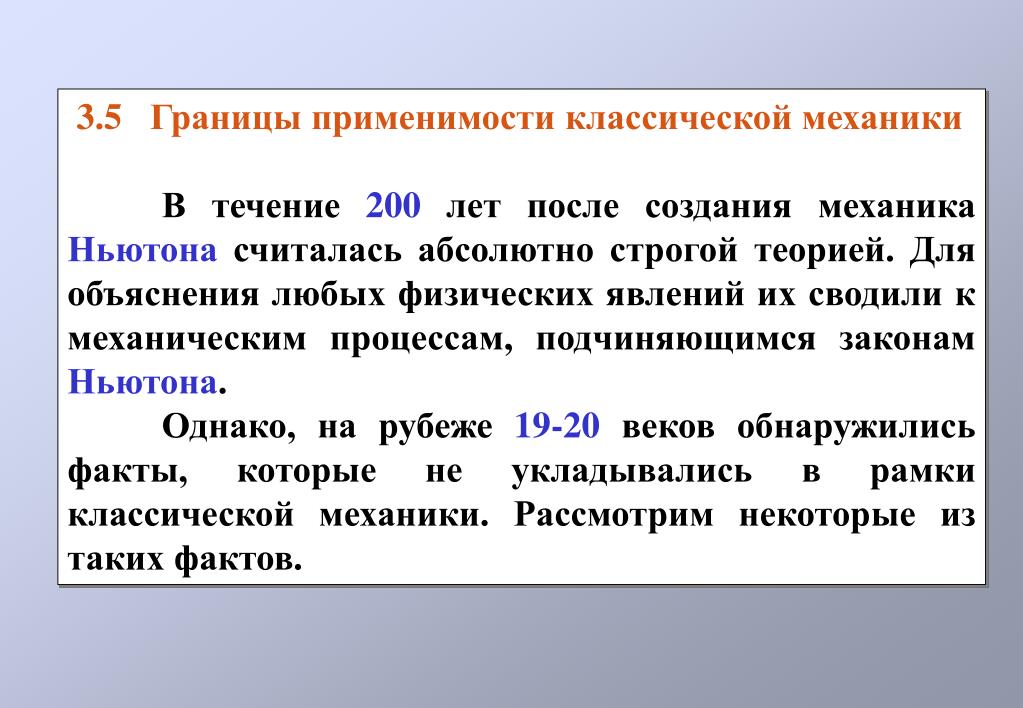 3.5 Границы применимости классической механики

В течение 200 лет после создания механика Ньютона считалась абсолютно строгой теорией. Для объяснения любых физических явлений их сводили к механическим процессам, подчиняющимся законам Ньютона.

Однако, на рубеже 19-20 веков обнаружились факты, которые не укладывались в рамки классической механики. Рассмотрим некоторые из таких фактов.